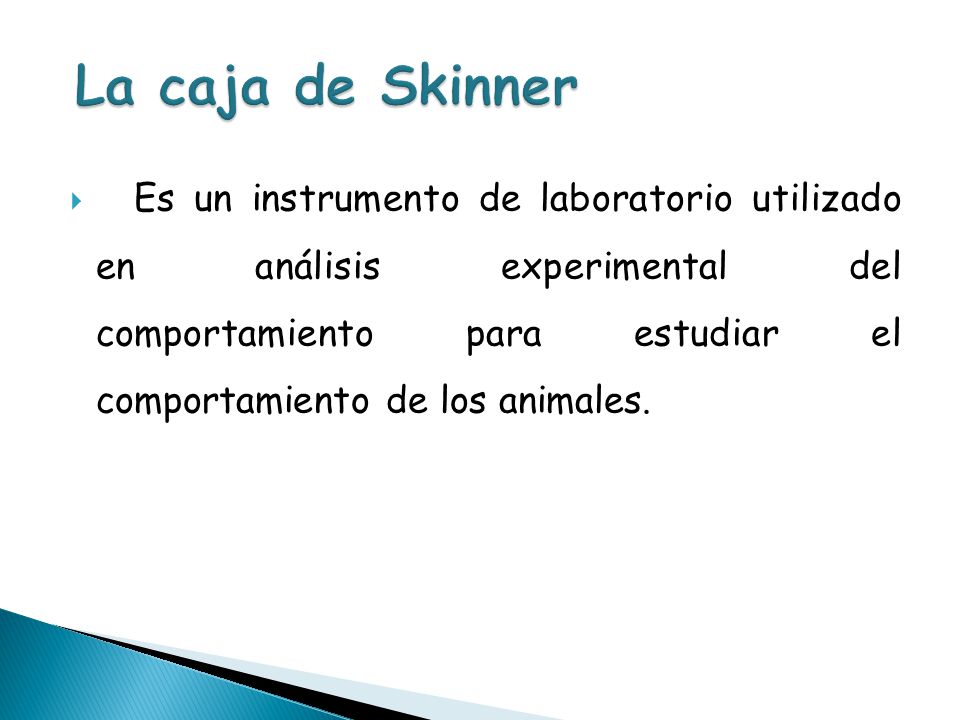 La caja de Skinner

Es un instrumento de laboratorio utilizado en análisis experimental del comportamiento para estudiar el comportamiento de los animales.